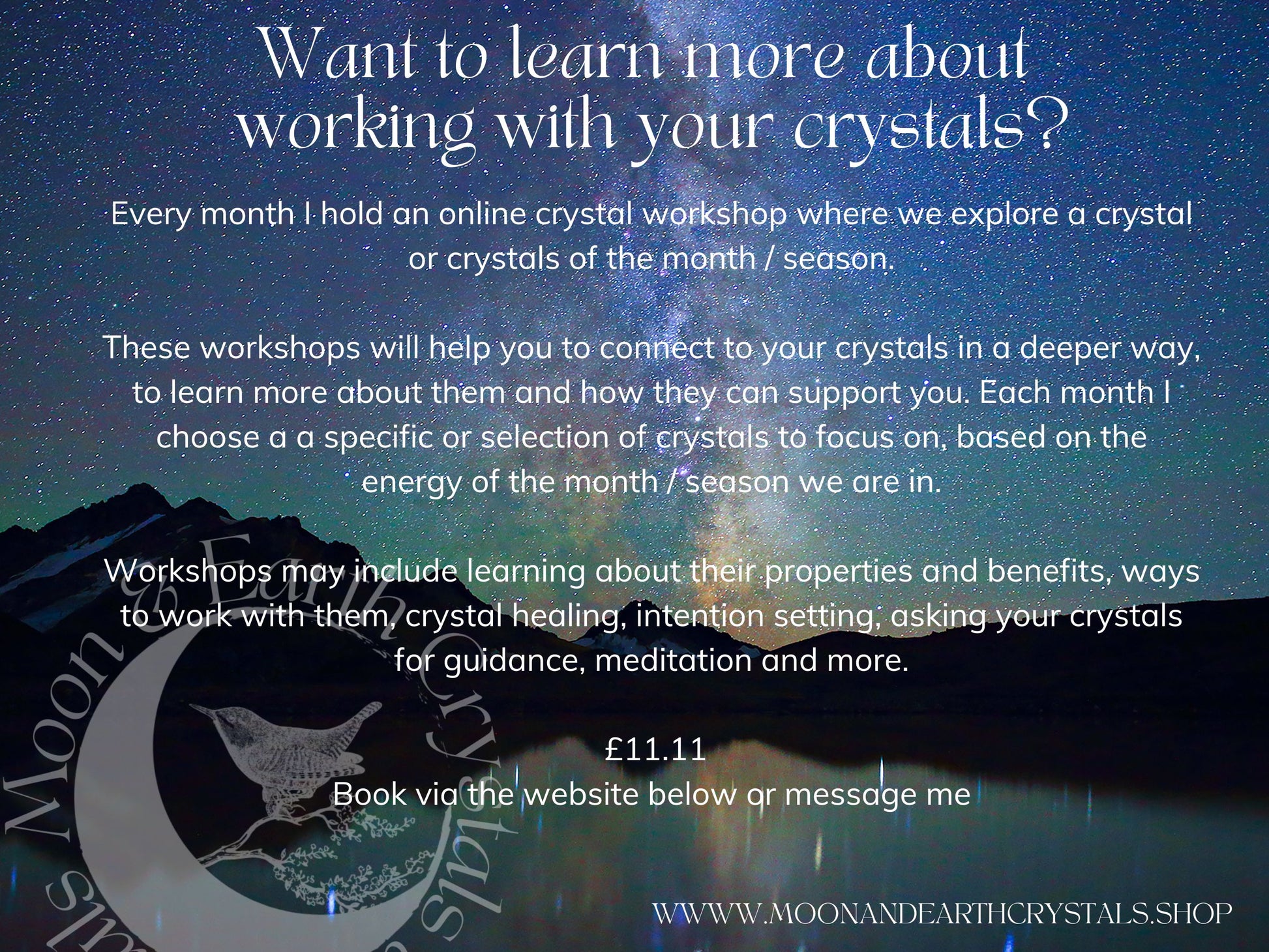 Want to learn more about working with your crystals?

Every month I hold an online crystal workshop where we explore a crystal or crystals of the month / season.

These workshops will help you to connect to your crystals in a deeper way, to learn more about them and how they can support you. Each month I choose a a specific or selection of crystals to focus on, based on the energy of the month / season we are in.

Workshops may include learning about their properties and benefits, ways to work with them, crystal healing, intention setting, asking your crystals for guidance, meditation and more.

£11.11
Book via the website below or message me

Moon & Earth Crystals

WWW.MOONANDEARTHCRYSTALS.SHOP